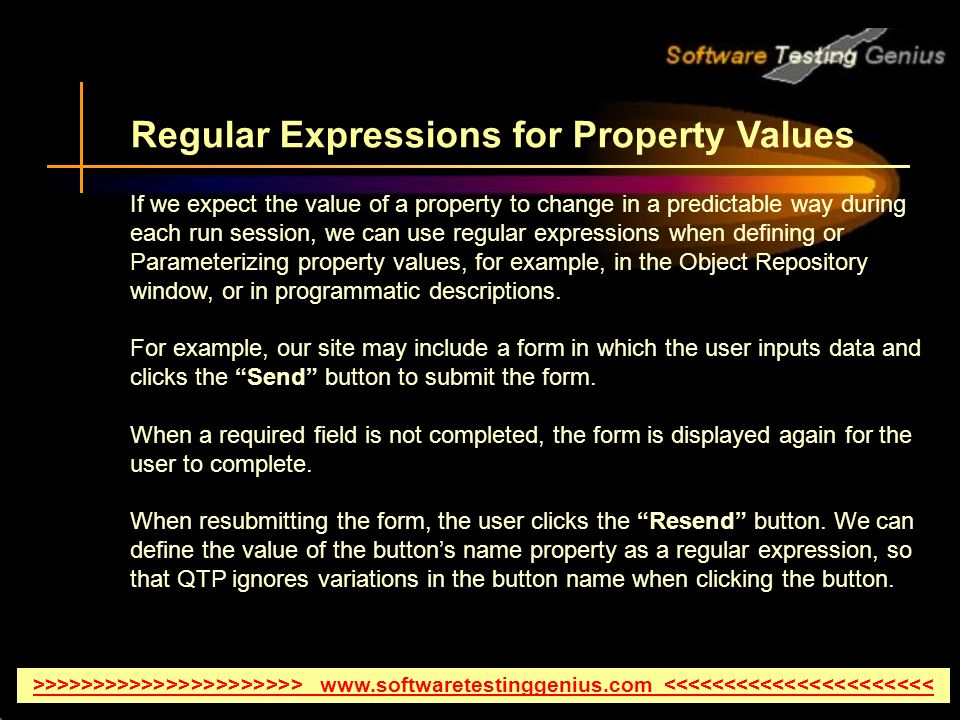 Software Testing Genius

Regular Expressions for Property Values

If we expect the value of a property to change in a predictable way during each run session, we can use regular expressions when defining or Parameterizing property values, for example, in the Object Repository window, or in programmatic descriptions.

For example, our site may include a form in which the user inputs data and clicks the “Send” button to submit the form.

When a required field is not completed, the form is displayed again for the user to complete.

When resubmitting the form, the user clicks the “Resend” button. We can define the value of the button’s name property as a regular expression, so that QTP ignores variations in the button name when clicking the button.

>>>>>>>>>>>>>>>>>>>>>>> www.softwaretestinggenius.com <<<<<<<<<<<<<<<<<<<<<<<